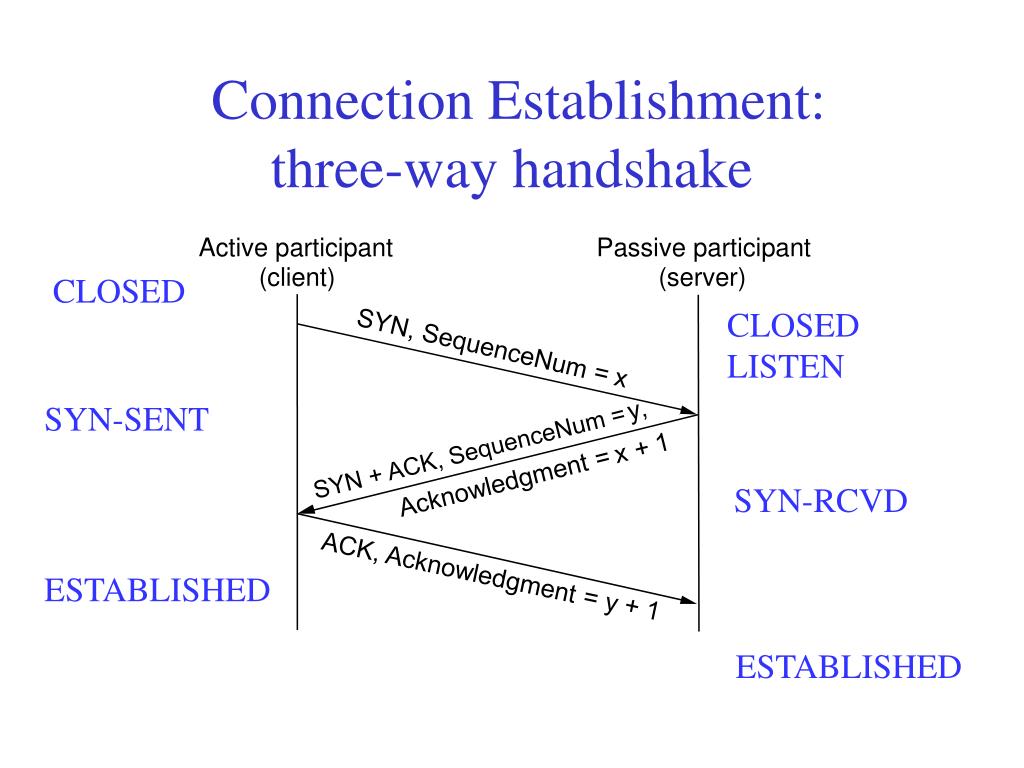 Connection Establishment: three-way handshake

Active participant (client)

Passive participant (server)

CLOSED

CLOSED
LISTEN

SYN, SequenceNum = x

SYN-SENT

SYN + ACK, SequenceNum = y, Acknowledgment = x + 1

SYN-RCVD

ACK, Acknowledgment = y + 1

ESTABLISHED

ESTABLISHED